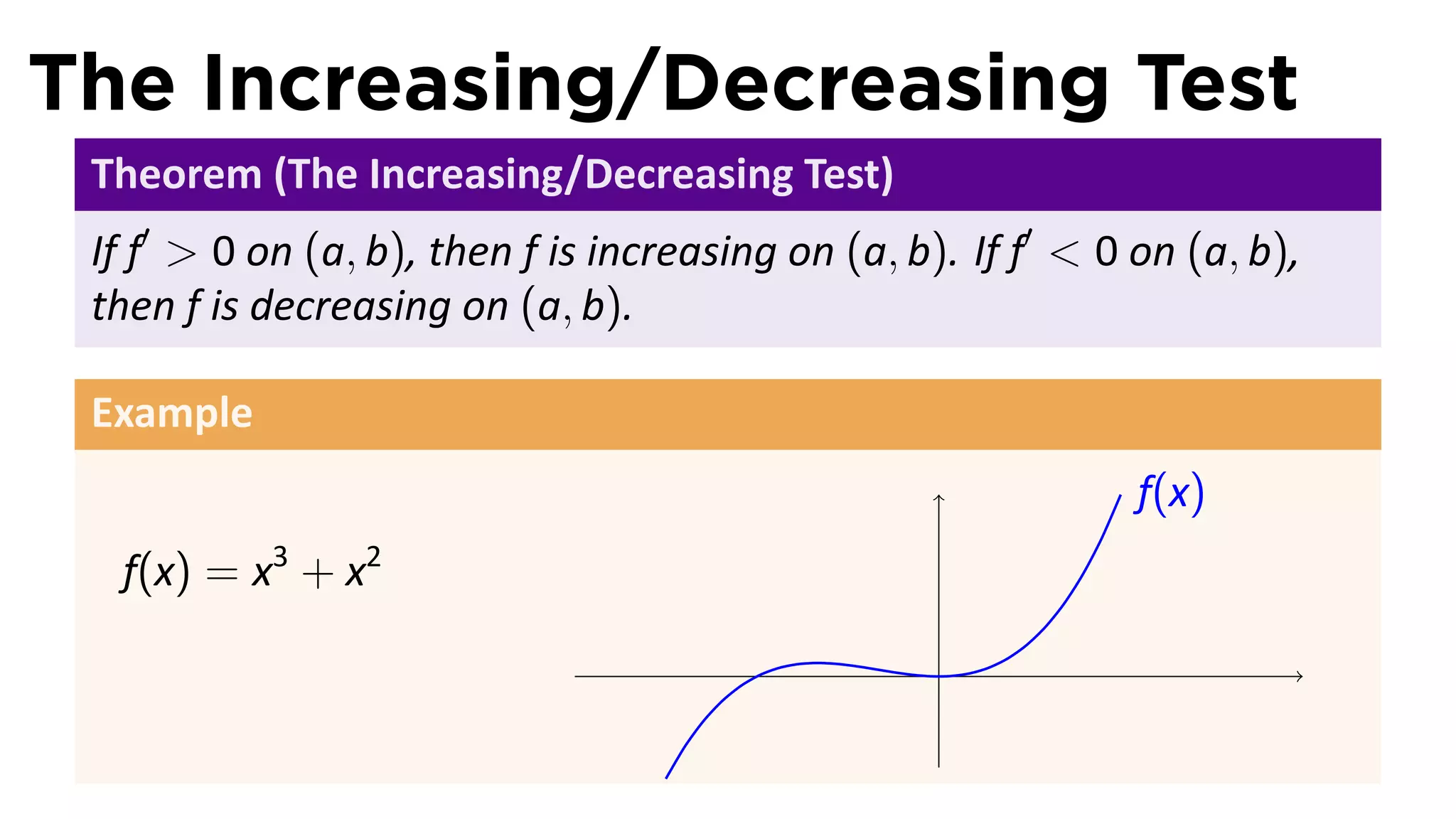 The Increasing/Decreasing Test

Theorem (The Increasing/Decreasing Test)

If $f' > 0$ on $(a, b)$, then $f$ is increasing on $(a, b)$. If $f' < 0$ on $(a, b)$, then $f$ is decreasing on $(a, b)$.

Example

$f(x) = x^3 + x^2$

$f(x)$